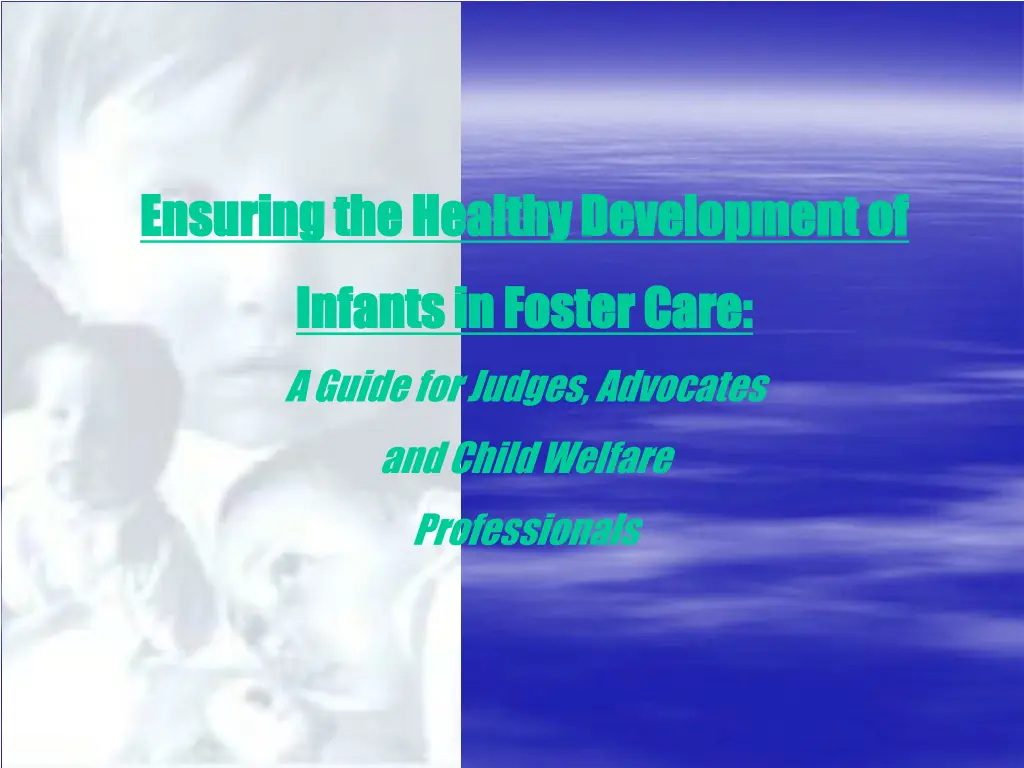 Ensuring the Healthy Development of Infants in Foster Care:

A Guide for Judges, Advocates and Child Welfare Professionals